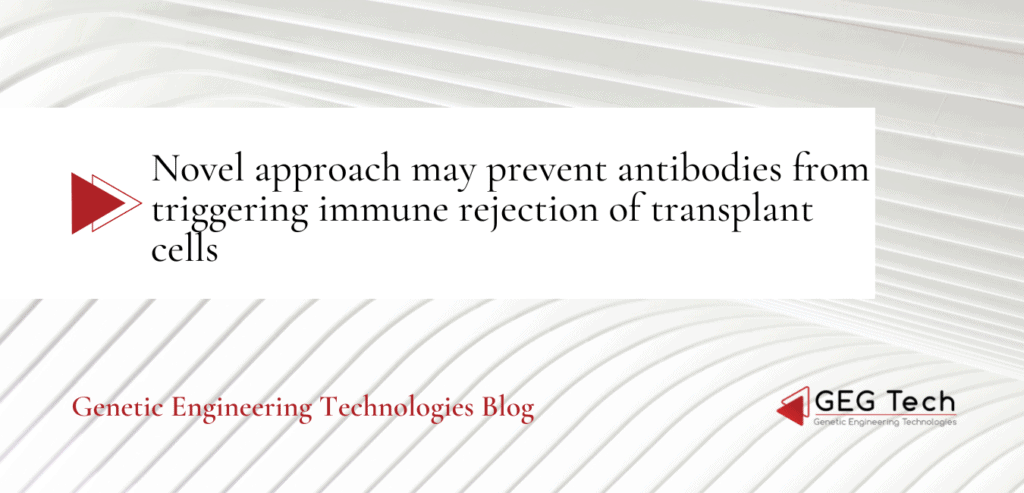 Novel approach may prevent antibodies from triggering immune rejection of transplant cells

Genetic Engineering Technologies Blog

GEG Tech
Genetic Engineering Technologies